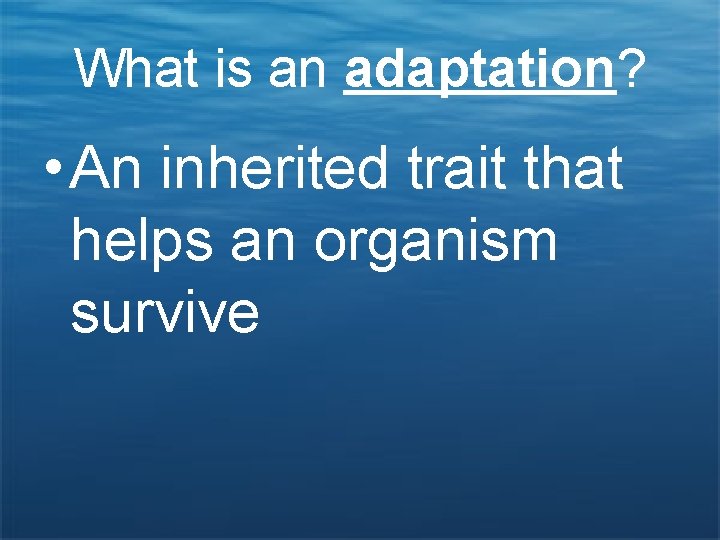 What is an adaptation?

• An inherited trait that helps an organism survive